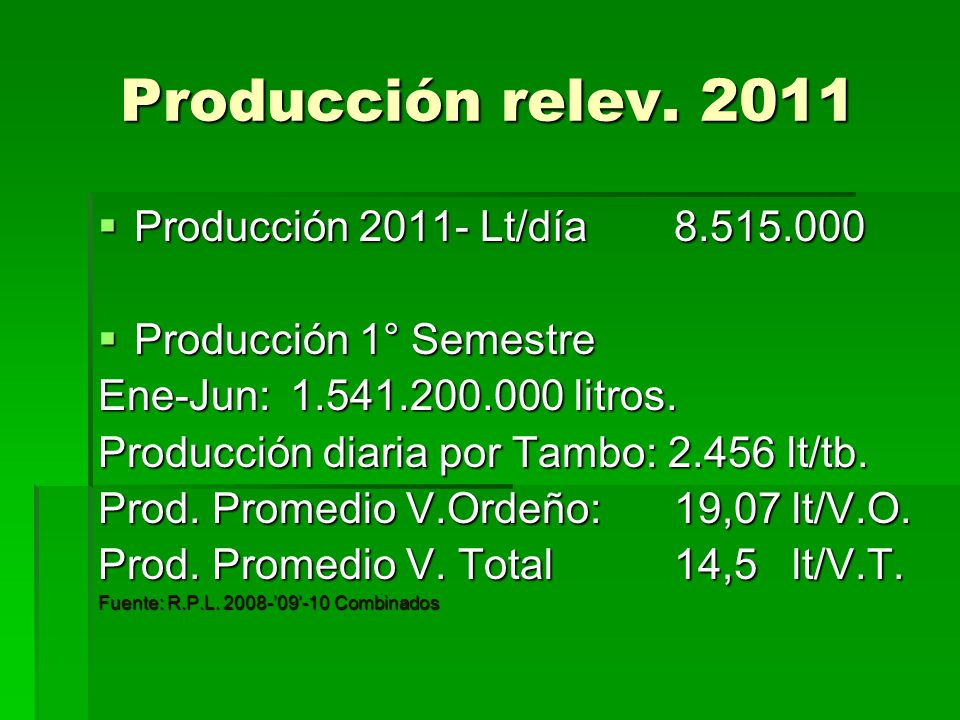 Producción relev. 2011

▪ Producción 2011- Lt/día 8.515.000

▪ Producción 1° Semestre
Ene-Jun: 1.541.200.000 litros.
Producción diaria por Tambo: 2.456 lt/tb.
Prod. Promedio V.Ordeño: 19,07 lt/V.O.
Prod. Promedio V. Total 14,5 lt/V.T.
Fuente: R.P.L. 2008-'09'-10 Combinados